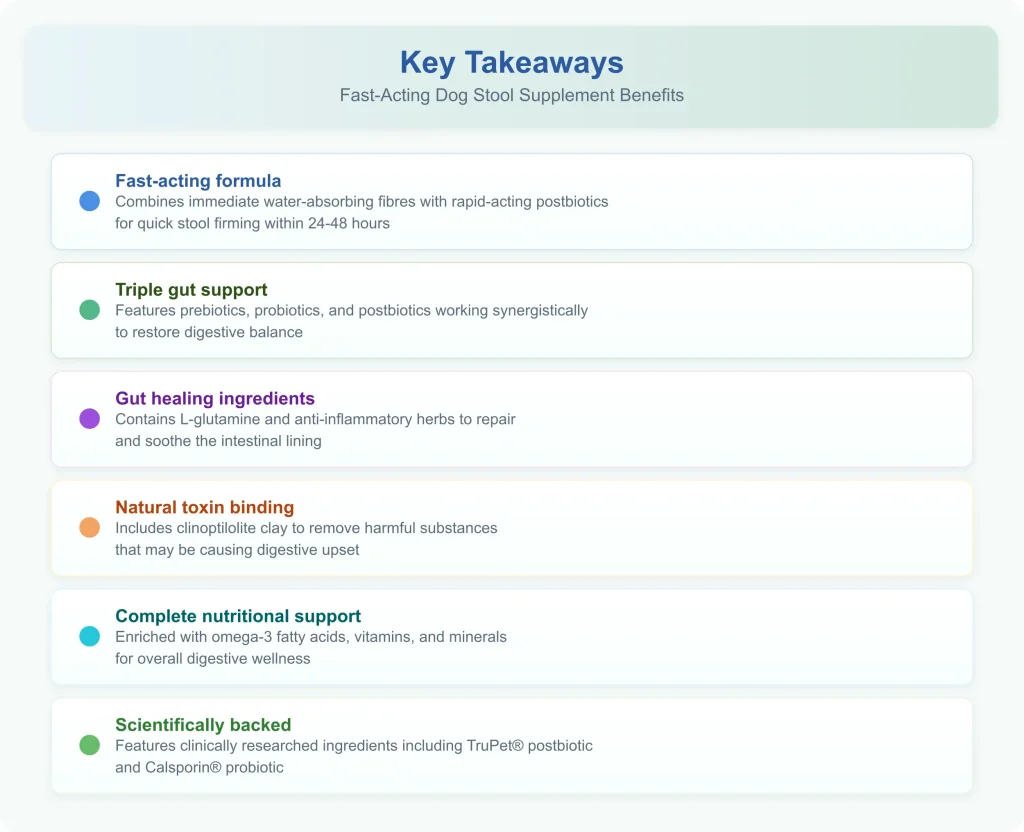 Key Takeaways

Fast-Acting Dog Stool Supplement Benefits

Fast-acting formula
Combines immediate water-absorbing fibres with rapid-acting postbiotics for quick stool firming within 24-48 hours

Triple gut support
Features prebiotics, probiotics, and postbiotics working synergistically to restore digestive balance

Gut healing ingredients
Contains L-glutamine and anti-inflammatory herbs to repair and soothe the intestinal lining

Natural toxin binding
Includes clinoptilolite clay to remove harmful substances that may be causing digestive upset

Complete nutritional support
Enriched with omega-3 fatty acids, vitamins, and minerals for overall digestive wellness

Scientifically backed
Features clinically researched ingredients including TruPet® postbiotic and Calsporin® probiotic